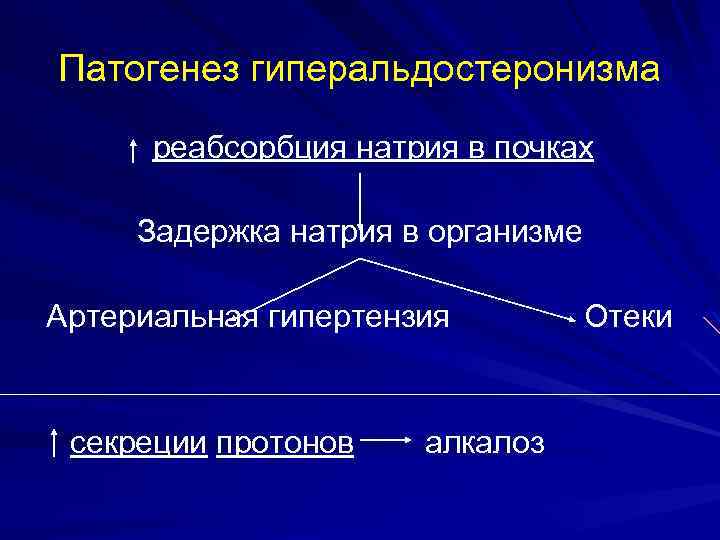 Патогенез гиперальдостеронизма

↑ реабсорбция натрия в почках

Задержка натрия в организме

Артериальная гипертензия Отеки

↑ секреции протонов → алкалоз